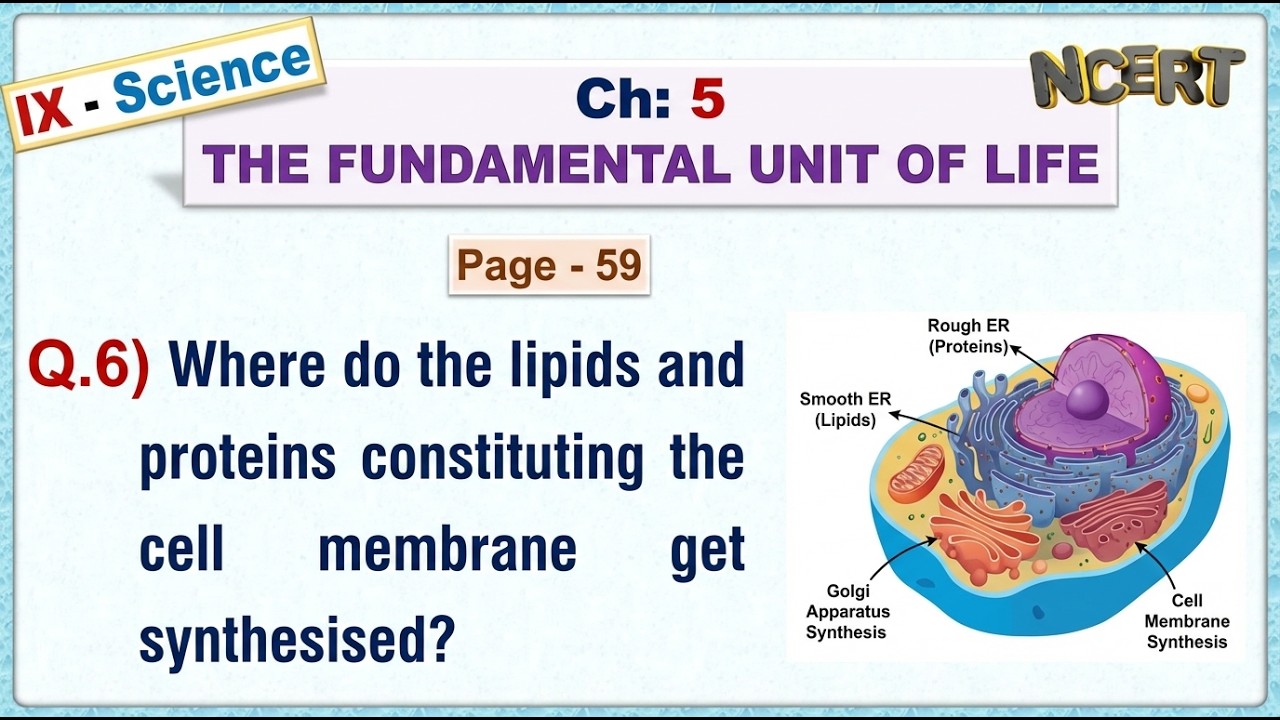 IX - Science

NCERT

Ch: 5

THE FUNDAMENTAL UNIT OF LIFE

Page - 59

Q.6) Where do the lipids and proteins constituting the cell membrane get synthesised?

Rough ER (Proteins)

Smooth ER (Lipids)

Golgi Apparatus Synthesis

Cell Membrane Synthesis